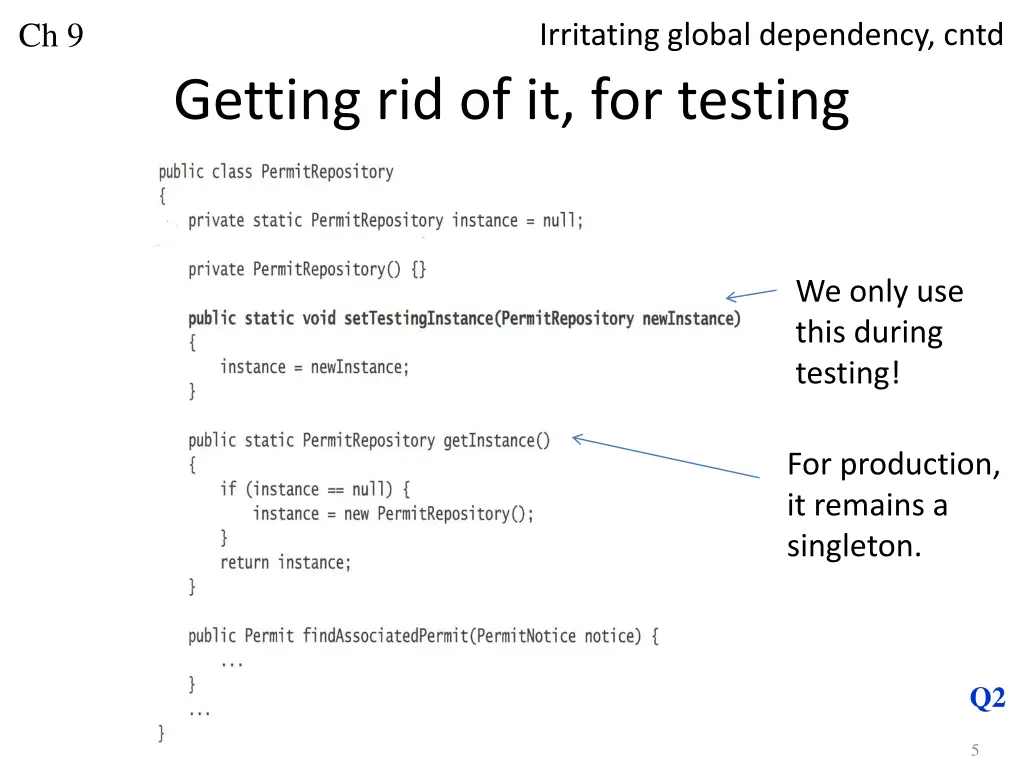 Ch 9

Irritating global dependency, cntd

Getting rid of it, for testing

public class PermitRepository
{
    private static PermitRepository instance = null;

    private PermitRepository() {}

    public static void setTestingInstance(PermitRepository newInstance)
    {
        instance = newInstance;
    }

    public static PermitRepository getInstance()
    {
        if (instance == null) {
            instance = new PermitRepository();
        }
        return instance;
    }

    public Permit findAssociatedPermit(PermitNotice notice) {
        ...
    }
    ...
}

We only use this during testing!

For production, it remains a singleton.

Q2

5